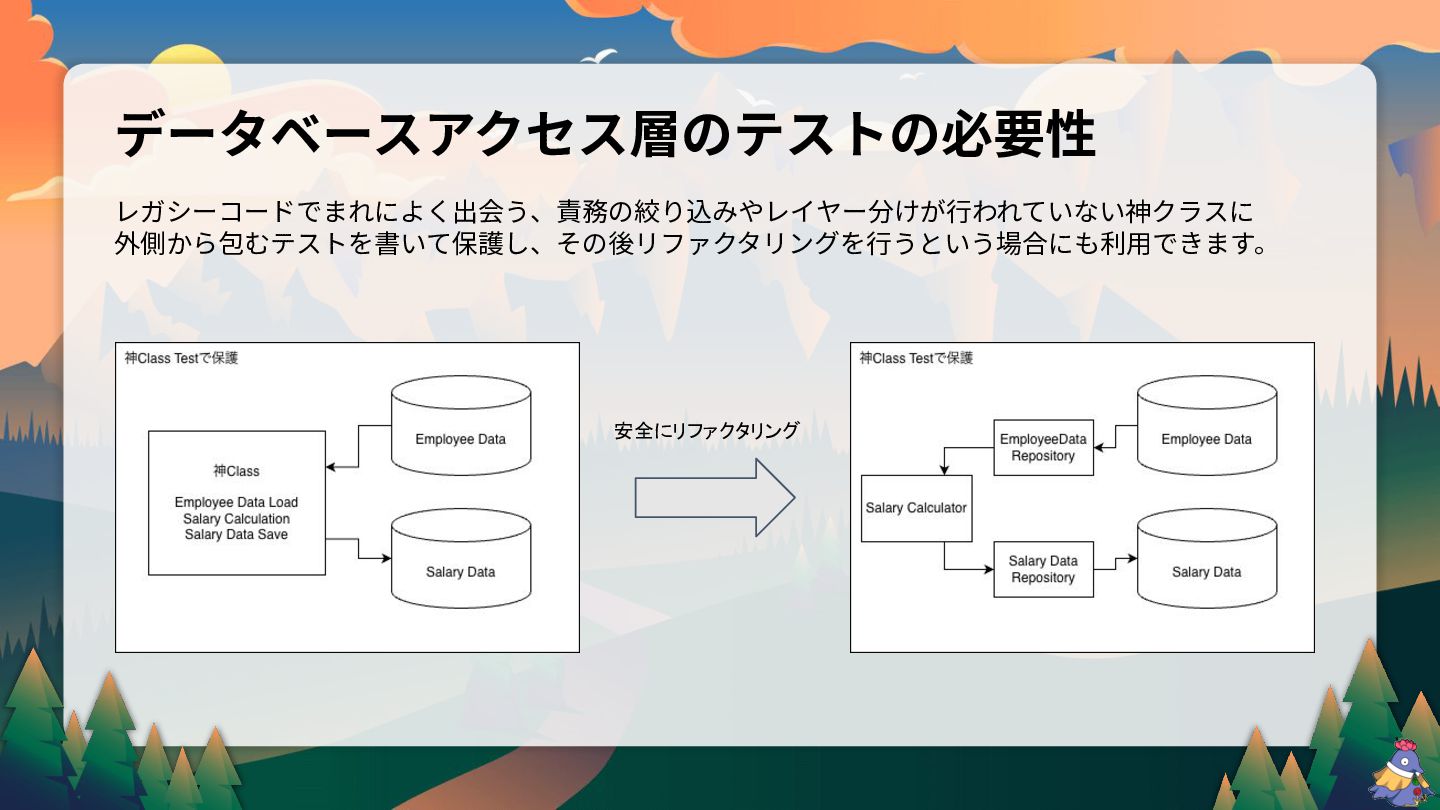 データベースアクセス層のテストの必要性

レガシーコードでまれによく出会う、責務の絞り込みやレイヤー分けが行われていない神クラスに外側から包むテストを書いて保護し、その後リファクタリングを行うという場合にも利用できます。

神Class Testで保護

神Class

Employee Data Load
Salary Calculation
Salary Data Save

Employee Data

Salary Data

安全にリファクタリング

神Class Testで保護

EmployeeData Repository

Employee Data

Salary Calculator

Salary Data Repository

Salary Data